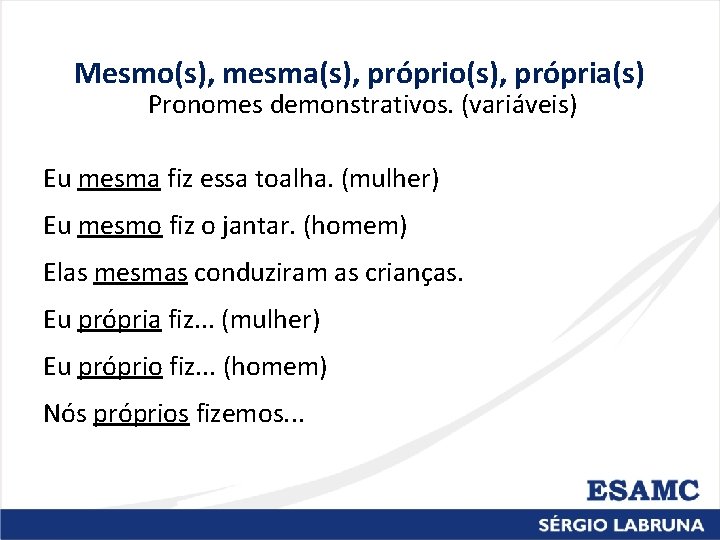 Mesmo(s), mesma(s), próprio(s), própria(s)
Pronomes demonstrativos. (variáveis)

Eu mesma fiz essa toalha. (mulher)

Eu mesmo fiz o jantar. (homem)

Elas mesmas conduziram as crianças.

Eu própria fiz... (mulher)

Eu próprio fiz... (homem)

Nós próprios fizemos...

ESAMC

SÉRGIO LABRUNA